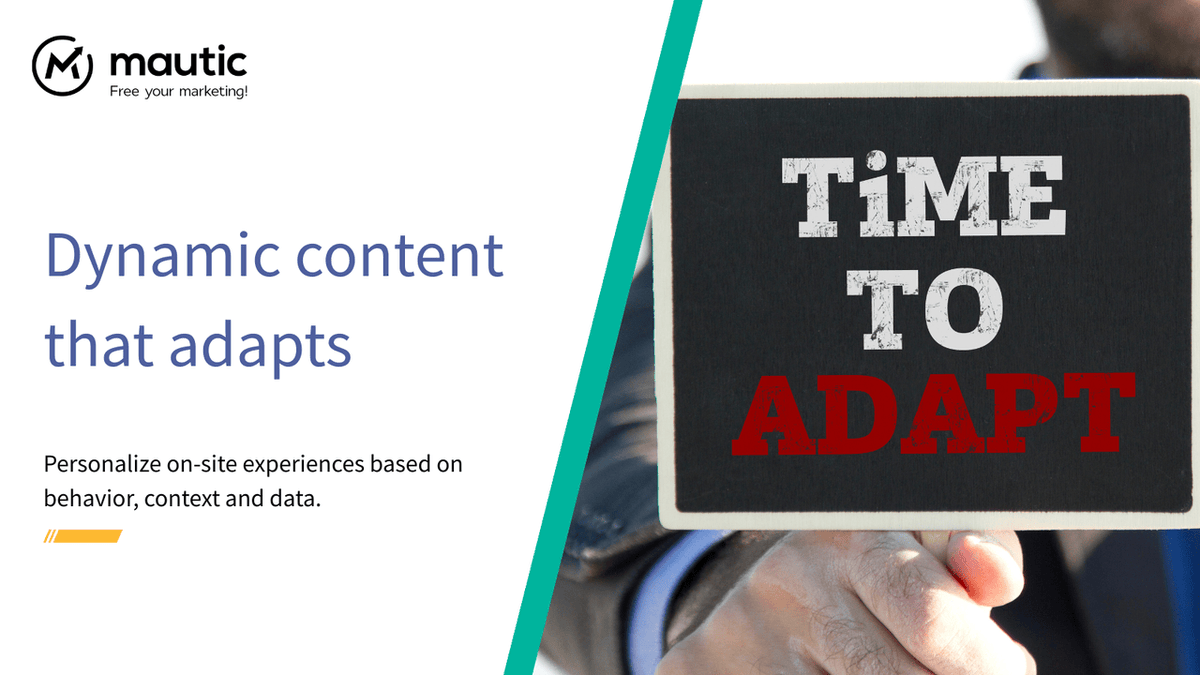 mautic
Free your marketing!

Dynamic content that adapts

Personalize on-site experiences based on behavior, context and data.

TiME TO ADAPT